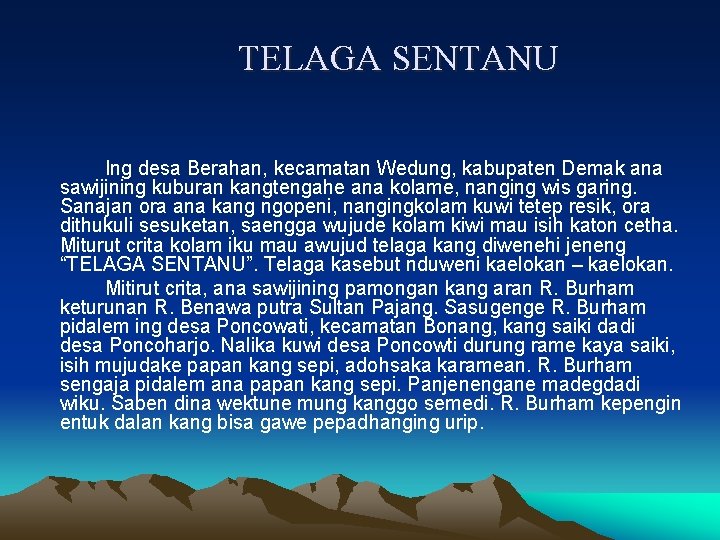 TELAGA SENTANU

Ing desa Berahan, kecamatan Wedung, kabupaten Demak ana sawijining kuburan kangtengahe ana kolame, nanging wis garing. Sanajan ora ana kang ngopeni, nangingkolam kuwi tetep resik, ora dithukuli sesuketan, saengga wujude kolam kiwi mau isih katon cetha. Miturut crita kolam iku mau awujud telaga kang diwenehi jeneng “TELAGA SENTANU”. Telaga kasebut nduweni kaelokan – kaelokan.

Mitirut crita, ana sawijining pamongan kang aran R. Burham keturunan R. Benawa putra Sultan Pajang. Sasugenge R. Burham pidalem ing desa Poncowati, kecamatan Bonang, kang saiki dadi desa Poncoharjo. Nalika kuwi desa Poncowti durung rame kaya saiki, isih mujudake papan kang sepi, adohsaka karamean. R. Burham sengaja pidalem ana papan kang sepi. Panjenengane madegdadi wiku. Saben dina wektune mung kanggo semedi. R. Burham kepengin entuk dalan kang bisa gawe pepadhanging urip.